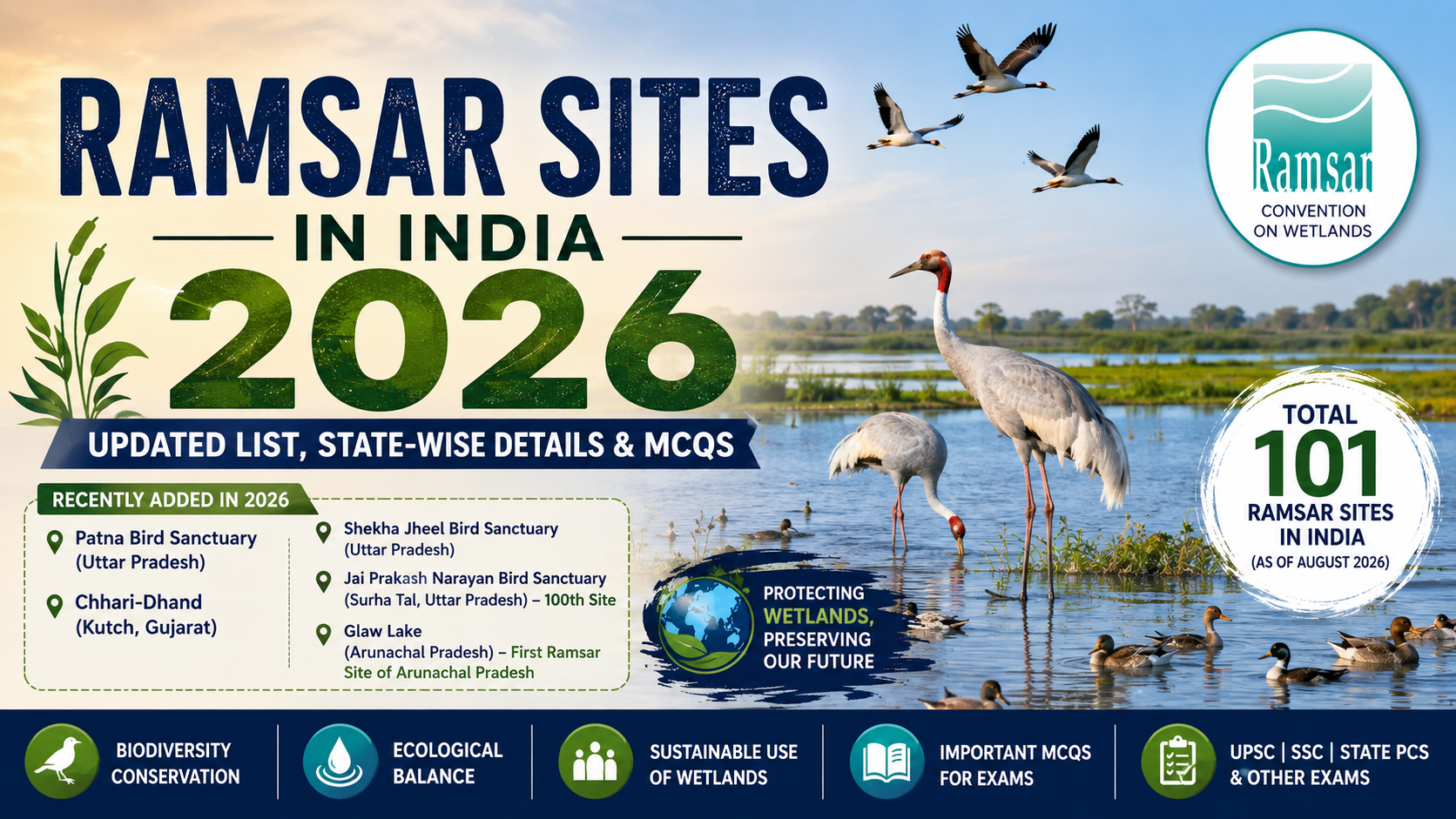 RAMSAR SITES
IN INDIA
2026
UPDATED LIST, STATE-WISE DETAILS & MCQS

Ramsar
CONVENTION ON WETLANDS

RECENTLY ADDED IN 2026

Patna Bird Sanctuary (Uttar Pradesh)

Chhari-Dhand (Kutch, Gujarat)

Shekha Jheel Bird Sanctuary (Uttar Pradesh)

Jai Prakash Narayan Bird Sanctuary (Surha Tal, Uttar Pradesh) – 100th Site

Glaw Lake (Arunachal Pradesh) – First Ramsar Site of Arunachal Pradesh

PROTECTING WETLANDS, PRESERVING OUR FUTURE

TOTAL
101
RAMSAR SITES IN INDIA
(AS OF AUGUST 2026)

BIODIVERSITY CONSERVATION

ECOLOGICAL BALANCE

SUSTAINABLE USE OF WETLANDS

IMPORTANT MCQS FOR EXAMS

UPSC | SSC | STATE PCS & OTHER EXAMS